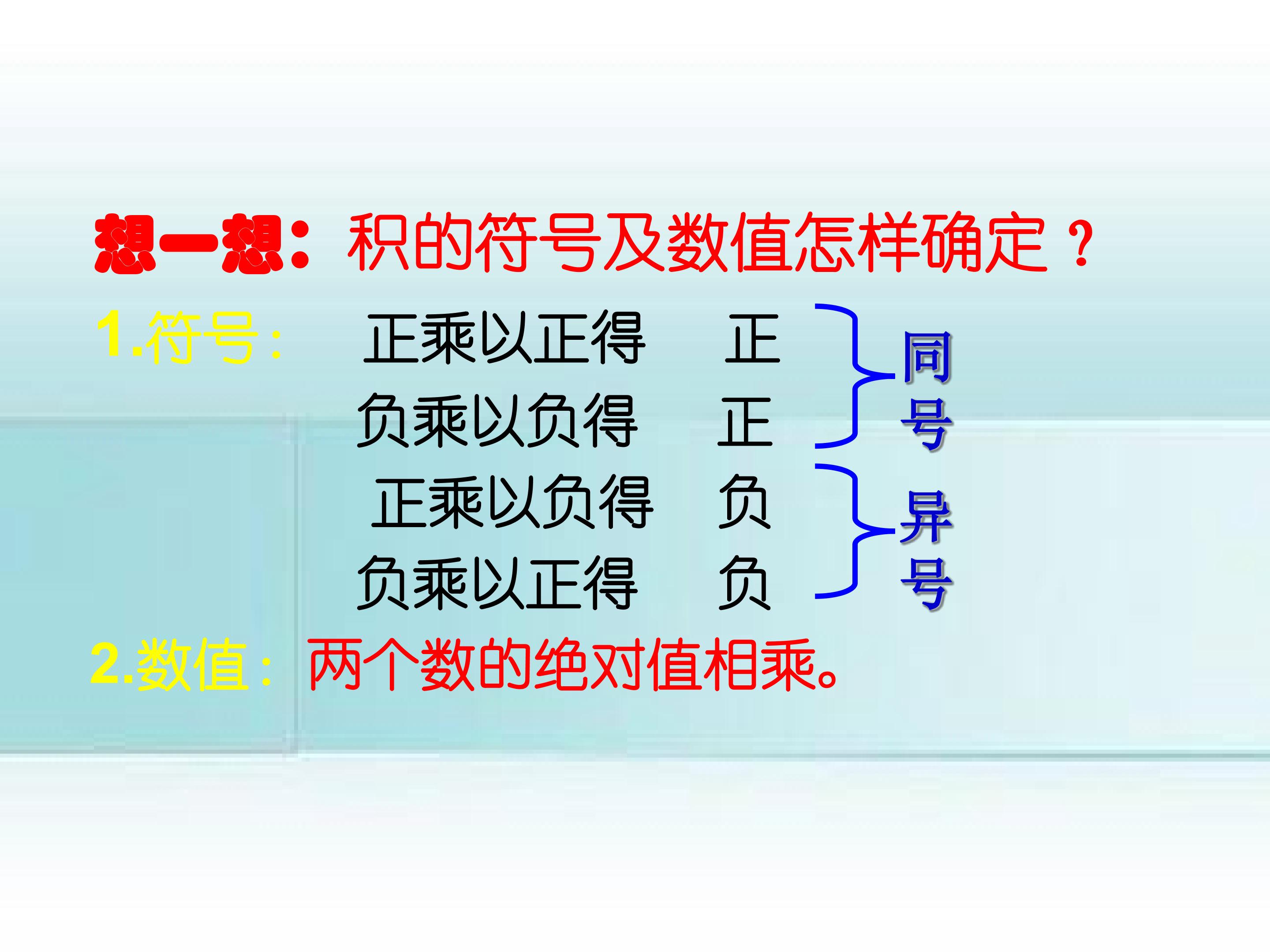 想一想：积的符号及数值怎样确定？

1.符号：

正乘以正得 正
负乘以负得 正
同号

正乘以负得 负
负乘以正得 负
异号

2.数值：两个数的绝对值相乘。